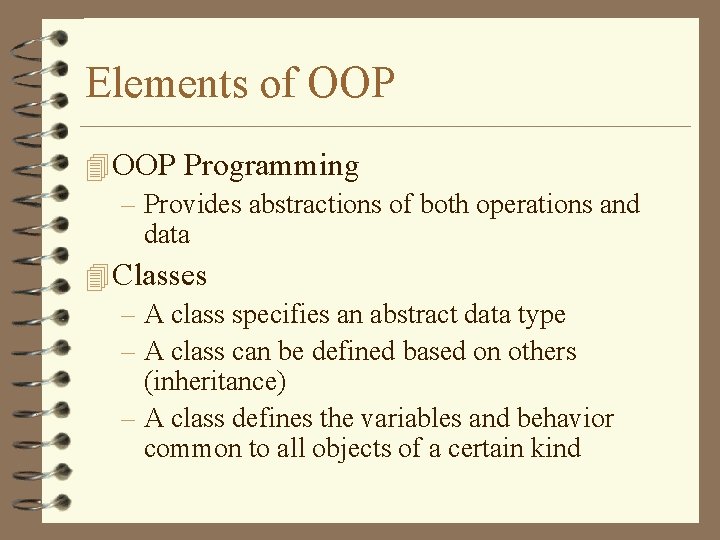 Elements of OOP

OOP Programming

– Provides abstractions of both operations and data

Classes

– A class specifies an abstract data type

– A class can be defined based on others (inheritance)

– A class defines the variables and behavior common to all objects of a certain kind